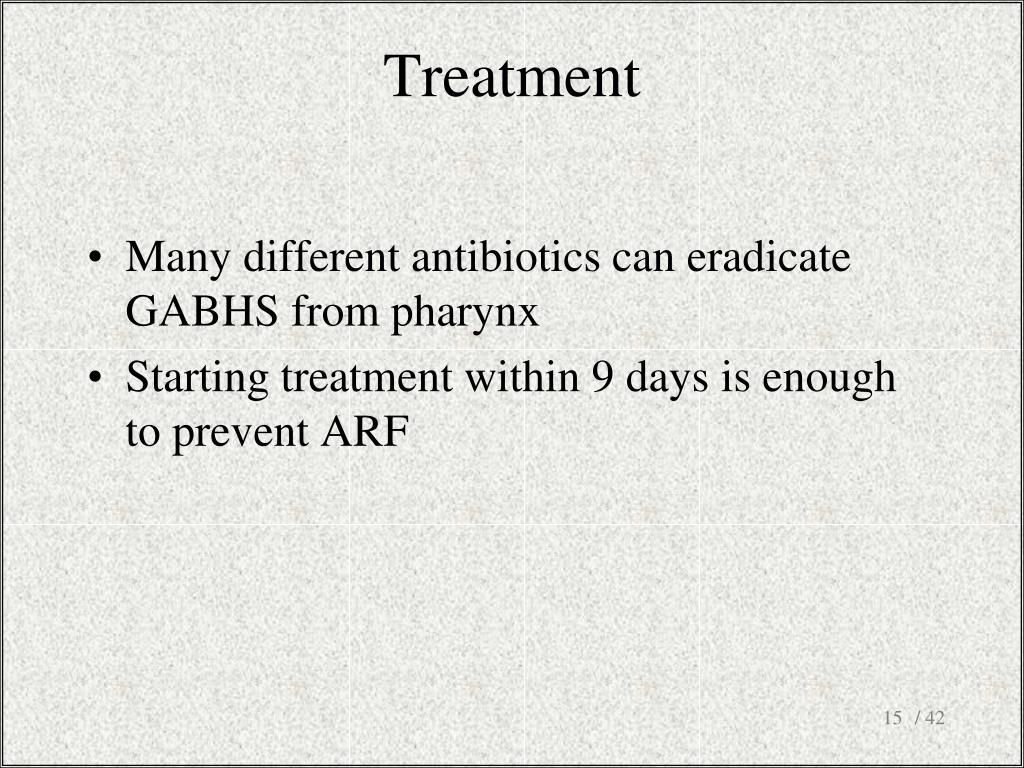 Treatment

• Many different antibiotics can eradicate GABHS from pharynx
• Starting treatment within 9 days is enough to prevent ARF

15 / 42